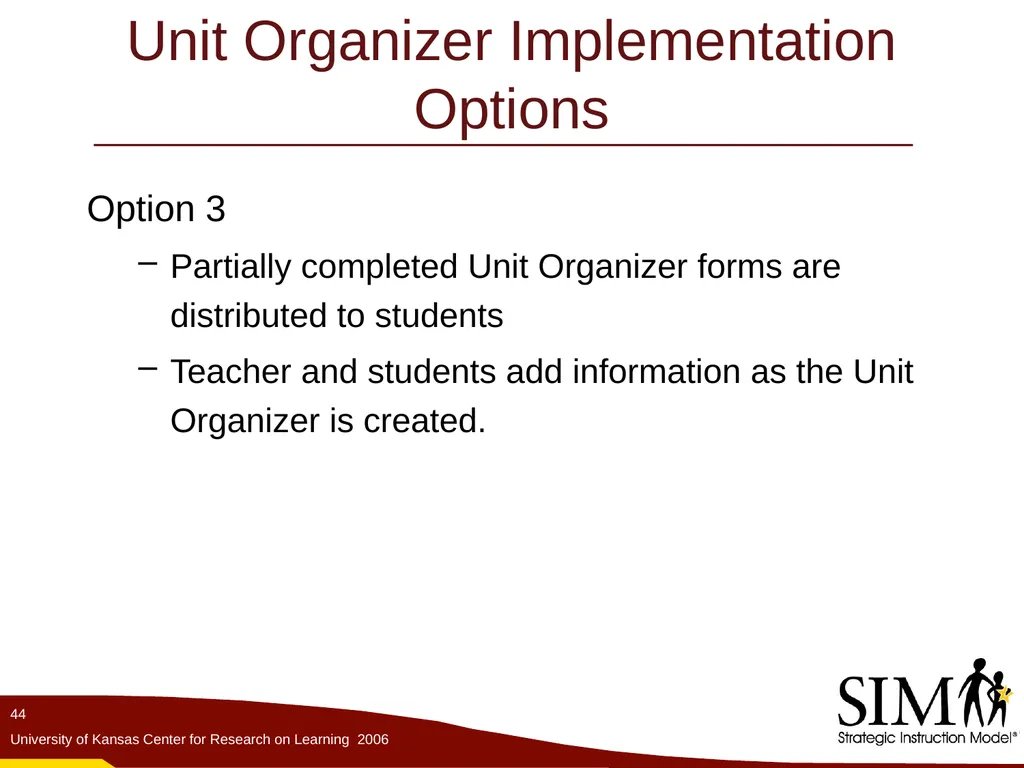 Unit Organizer Implementation Options

Option 3

– Partially completed Unit Organizer forms are distributed to students

– Teacher and students add information as the Unit Organizer is created.

44

University of Kansas Center for Research on Learning 2006

SIM

Strategic Instruction Model®